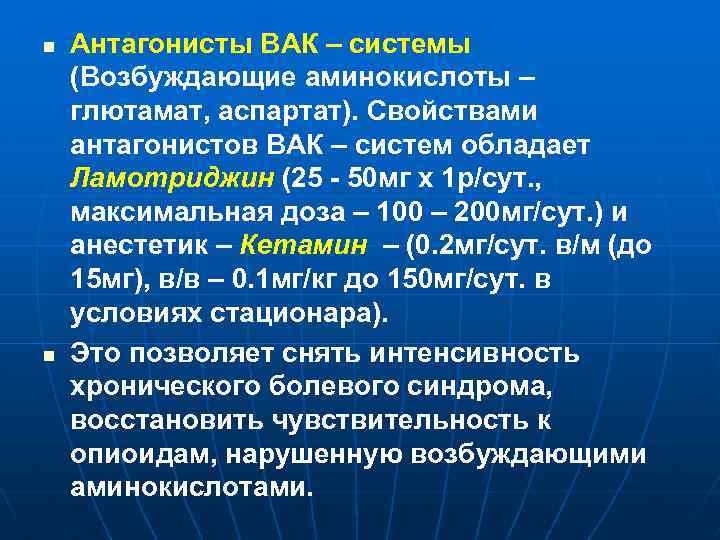 ■ Антагонисты ВАК – системы (Возбуждающие аминокислоты – глютамат, аспартат). Свойствами антагонистов ВАК – систем обладает Ламотриджин (25 - 50мг х 1р/сут., максимальная доза – 100 – 200мг/сут.) и анестетик – Кетамин – (0.2мг/сут. в/м (до 15мг), в/в – 0.1мг/кг до 150мг/сут. в условиях стационара).

■ Это позволяет снять интенсивность хронического болевого синдрома, восстановить чувствительность к опиоидам, нарушенную возбуждающими аминокислотами.